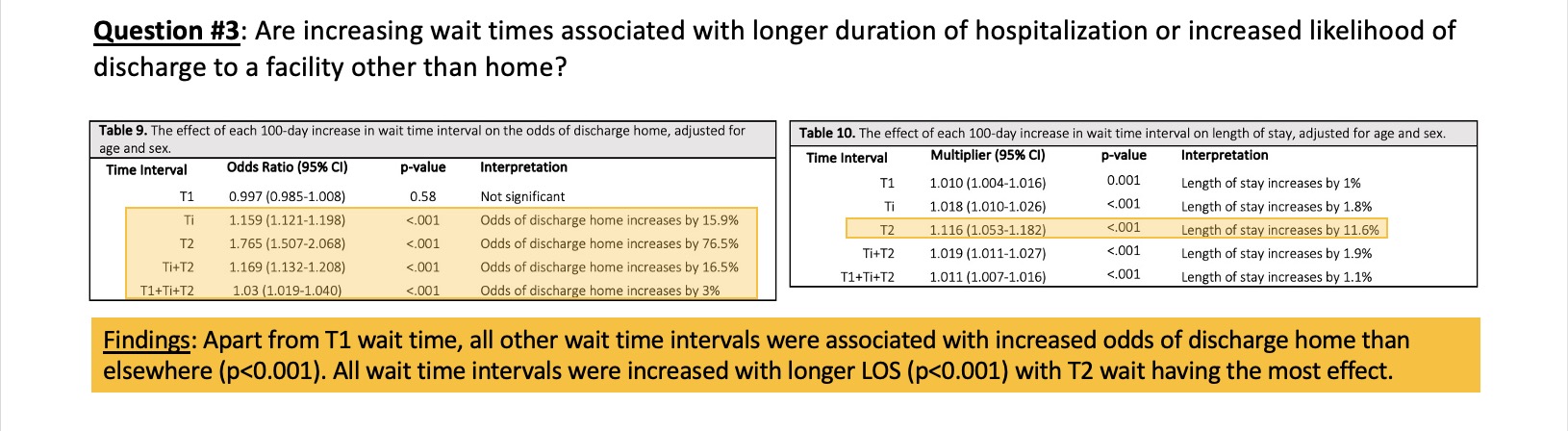 Question #3: Are increasing wait times associated with longer duration of hospitalization or increased likelihood of discharge to a facility other than home?

Table 9. The effect of each 100-day increase in wait time interval on the odds of discharge home, adjusted for age and sex.

| Time Interval | Odds Ratio (95% CI) | p-value | Interpretation |
|---|---|---|---|
| T1 | 0.997 (0.985-1.008) | 0.58 | Not significant |
| Ti | 1.159 (1.121-1.198) | <.001 | Odds of discharge home increases by 15.9% |
| T2 | 1.765 (1.507-2.068) | <.001 | Odds of discharge home increases by 76.5% |
| Ti+T2 | 1.169 (1.132-1.208) | <.001 | Odds of discharge home increases by 16.5% |
| T1+Ti+T2 | 1.03 (1.019-1.040) | <.001 | Odds of discharge home increases by 3% |

Table 10. The effect of each 100-day increase in wait time interval on length of stay, adjusted for age and sex.

| Time Interval | Multiplier (95% CI) | p-value | Interpretation |
|---|---|---|---|
| T1 | 1.010 (1.004-1.016) | 0.001 | Length of stay increases by 1% |
| Ti | 1.018 (1.010-1.026) | <.001 | Length of stay increases by 1.8% |
| T2 | 1.116 (1.053-1.182) | <.001 | Length of stay increases by 11.6% |
| Ti+T2 | 1.019 (1.011-1.027) | <.001 | Length of stay increases by 1.9% |
| T1+Ti+T2 | 1.011 (1.007-1.016) | <.001 | Length of stay increases by 1.1% |

Findings: Apart from T1 wait time, all other wait time intervals were associated with increased odds of discharge home than elsewhere (p<0.001). All wait time intervals were increased with longer LOS (p<0.001) with T2 wait having the most effect.